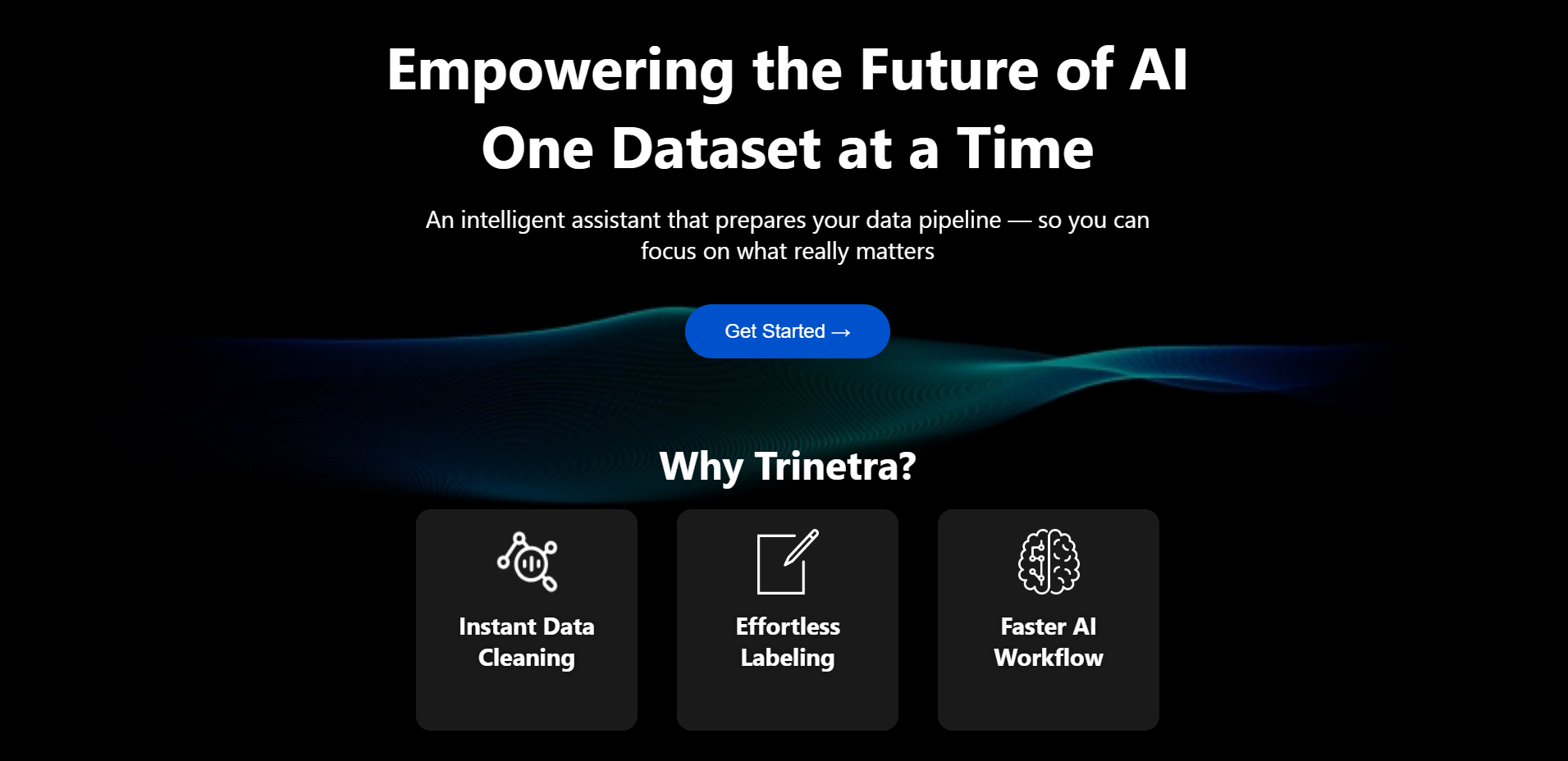 Empowering the Future of AI
One Dataset at a Time

An intelligent assistant that prepares your data pipeline — so you can focus on what really matters

Get Started →

Why Trinetra?

Instant Data Cleaning

Effortless Labeling

Faster AI Workflow